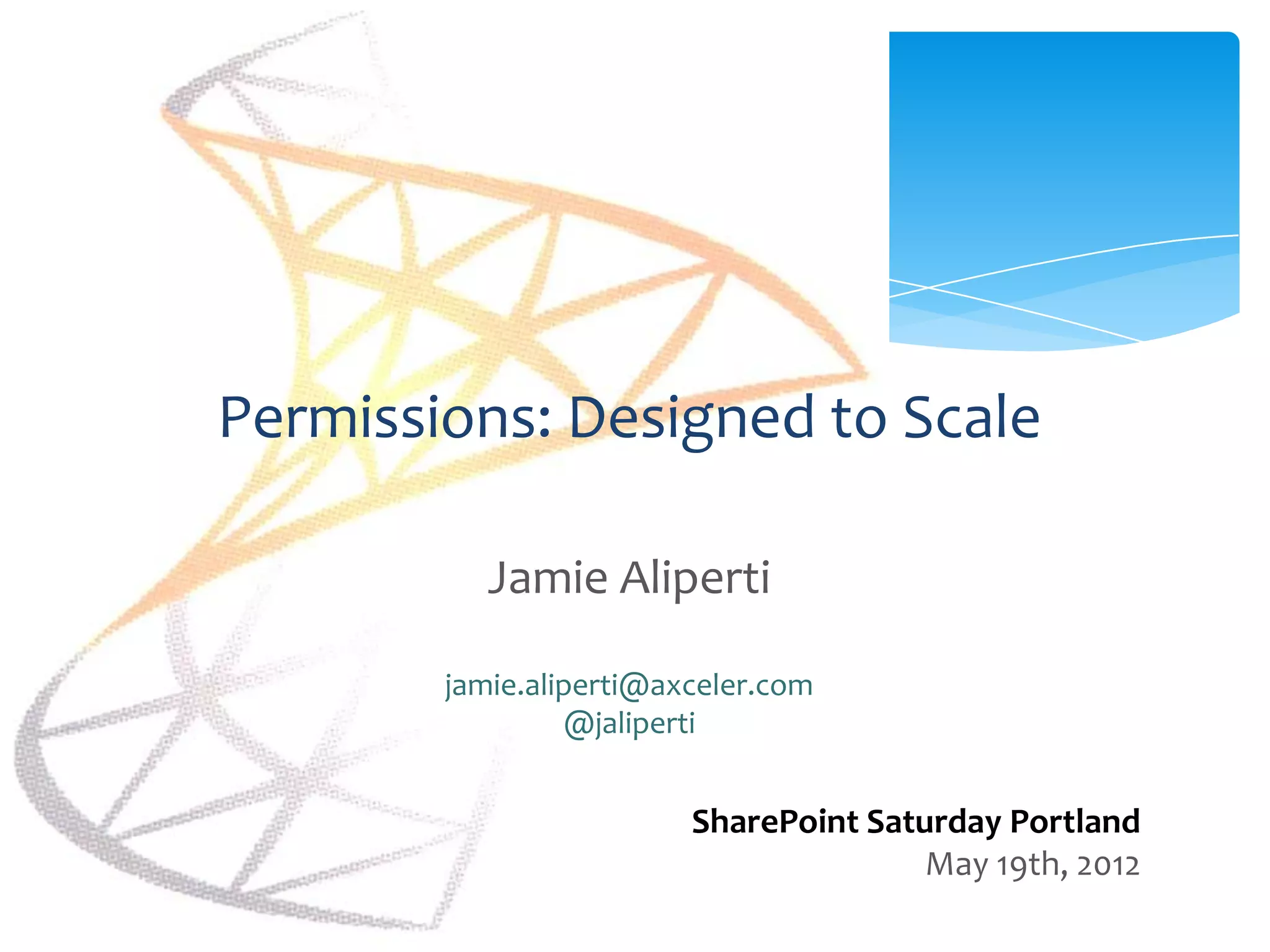 Permissions: Designed to Scale

Jamie Aliperti

jamie.aliperti@axceler.com
@jaliperti

SharePoint Saturday Portland
May 19th, 2012